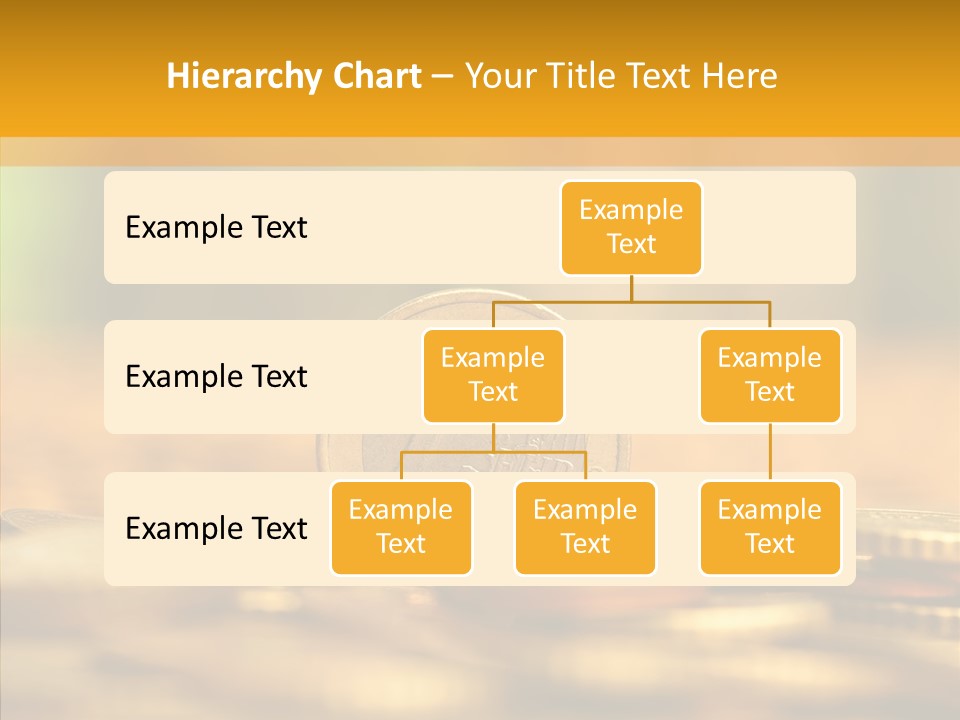 Hierarchy Chart – Your Title Text Here

Example Text

Example Text

Example Text

Example Text

Example Text

Example Text

Example Text

Example Text

Example Text